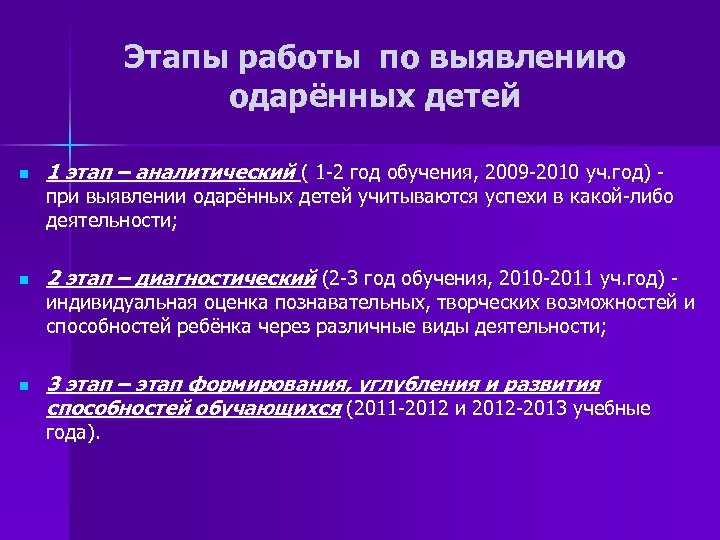 Этапы работы по выявлению одарённых детей

1 этап – аналитический ( 1-2 год обучения, 2009-2010 уч.год) - при выявлении одарённых детей учитываются успехи в какой-либо деятельности;

2 этап – диагностический (2-3 год обучения, 2010-2011 уч.год) - индивидуальная оценка познавательных, творческих возможностей и способностей ребёнка через различные виды деятельности;

3 этап – этап формирования, углубления и развития способностей обучающихся (2011-2012 и 2012-2013 учебные года).